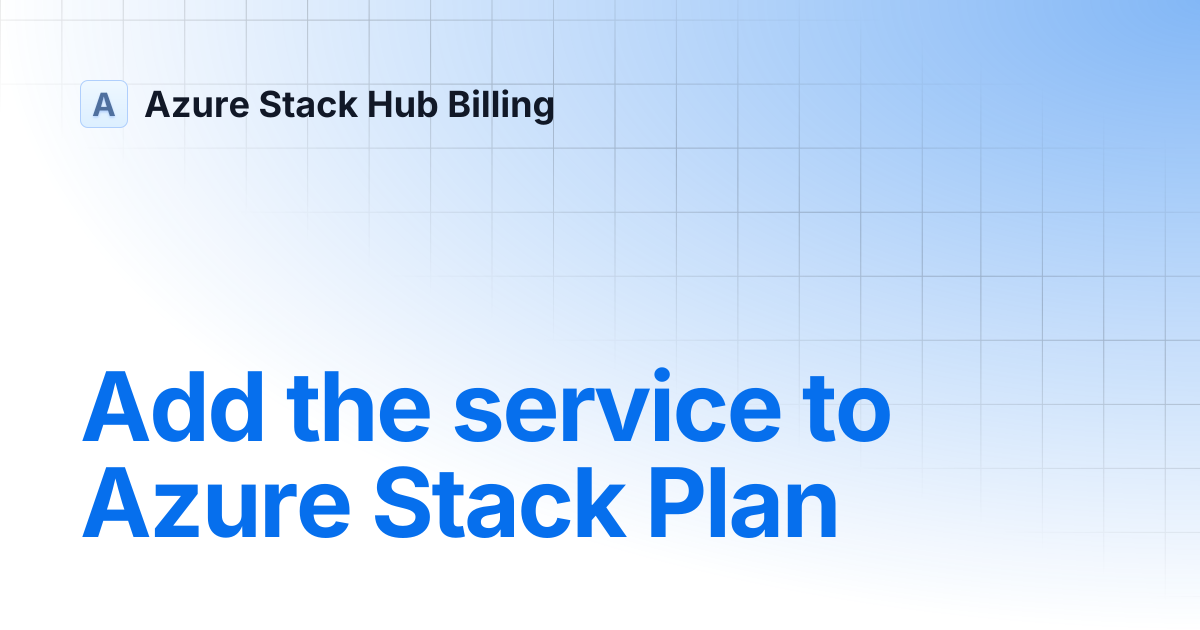 A Azure Stack Hub Billing

Add the service to Azure Stack Plan